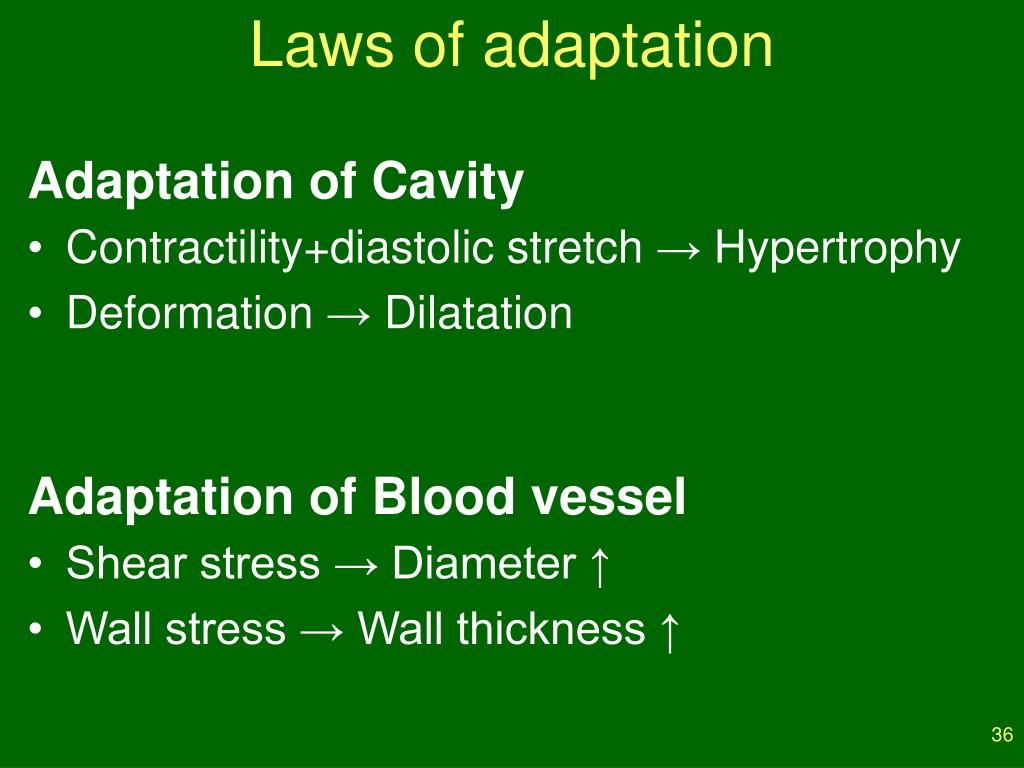 Laws of adaptation

Adaptation of Cavity
• Contractility+diastolic stretch → Hypertrophy
• Deformation → Dilatation

Adaptation of Blood vessel
• Shear stress → Diameter ↑
• Wall stress → Wall thickness ↑

36